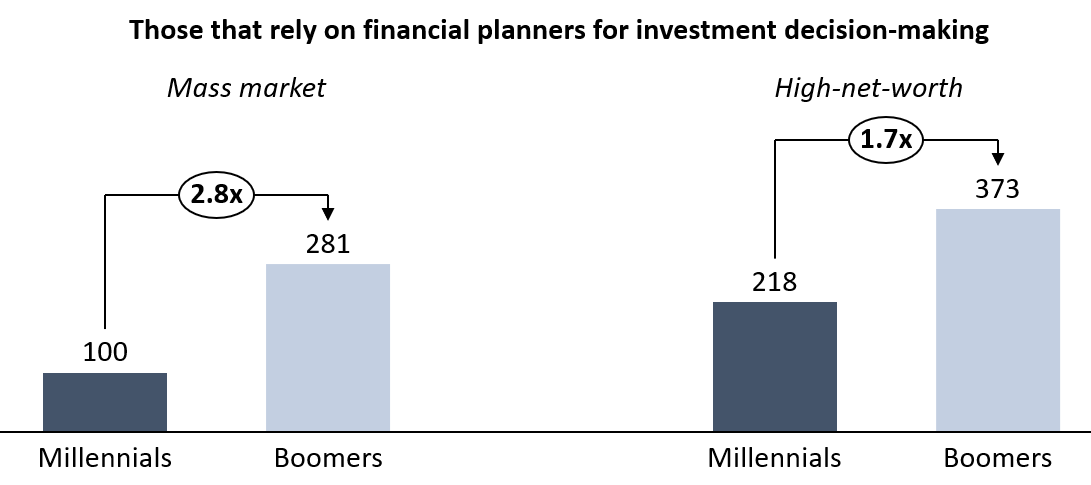 Those that rely on financial planners for investment decision-making

Mass market

2.8x

100

281

Millennials

Boomers

High-net-worth

1.7x

218

373

Millennials

Boomers